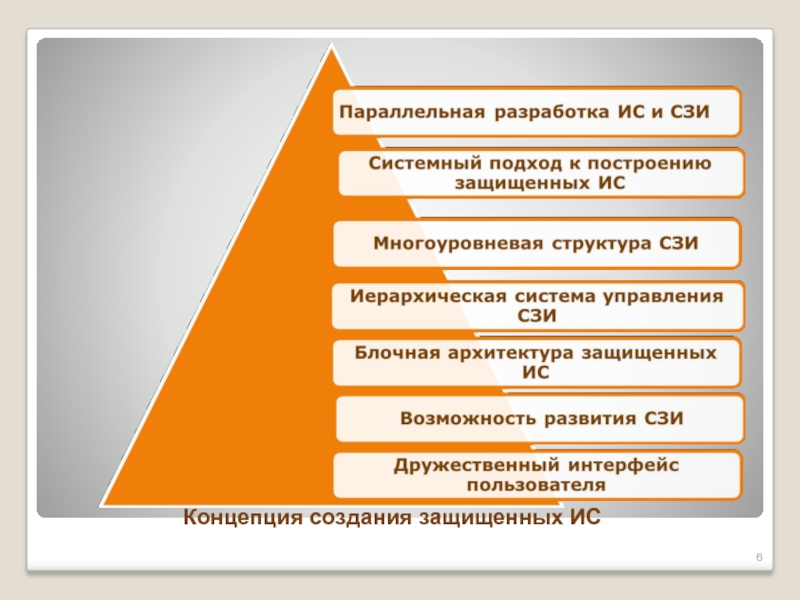 Параллельная разработка ИС и СЗИ

Системный подход к построению защищенных ИС

Многоуровневая структура СЗИ

Иерархическая система управления СЗИ

Блочная архитектура защищенных ИС

Возможность развития СЗИ

Дружественный интерфейс пользователя

Концепция создания защищенных ИС

6